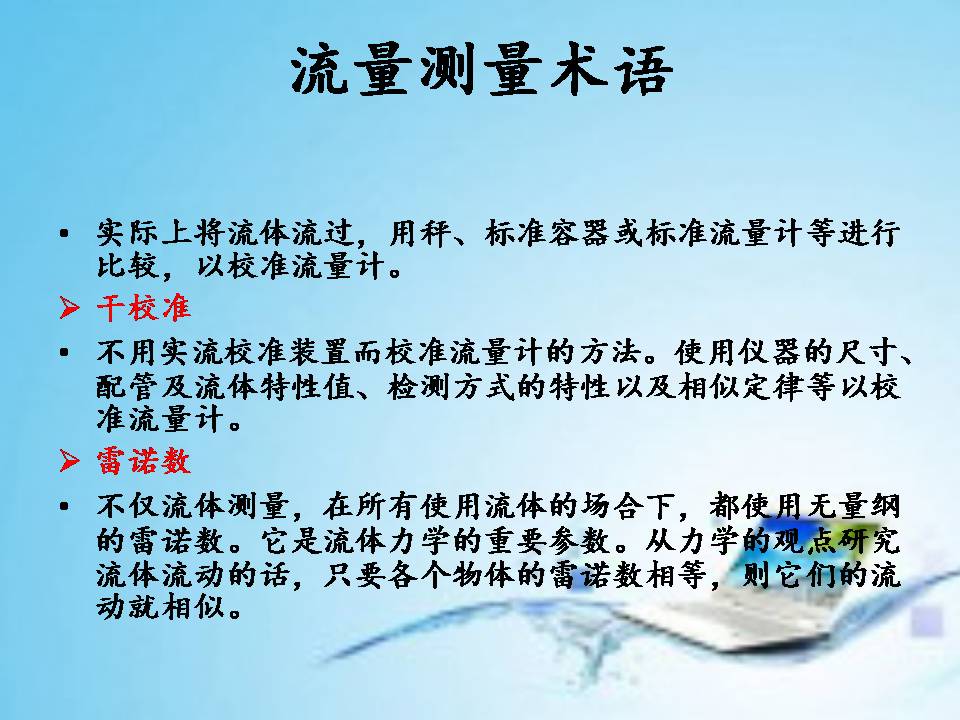 流量测量术语

▪ 实际上将流体流过，用秤、标准容器或标准流量计等进行比较，以校准流量计。

➢ 干校准

▪ 不用实流校准装置而校准流量计的方法。使用仪器的尺寸、配管及流体特性值、检测方式的特性以及相似定律等以校准流量计。

➢ 雷诺数

▪ 不仅流体测量，在所有使用流体的场合下，都使用无量纲的雷诺数。它是流体力学的重要参数。从力学的观点研究流体流动的话，只要各个物体的雷诺数相等，则它们的流动就相似。